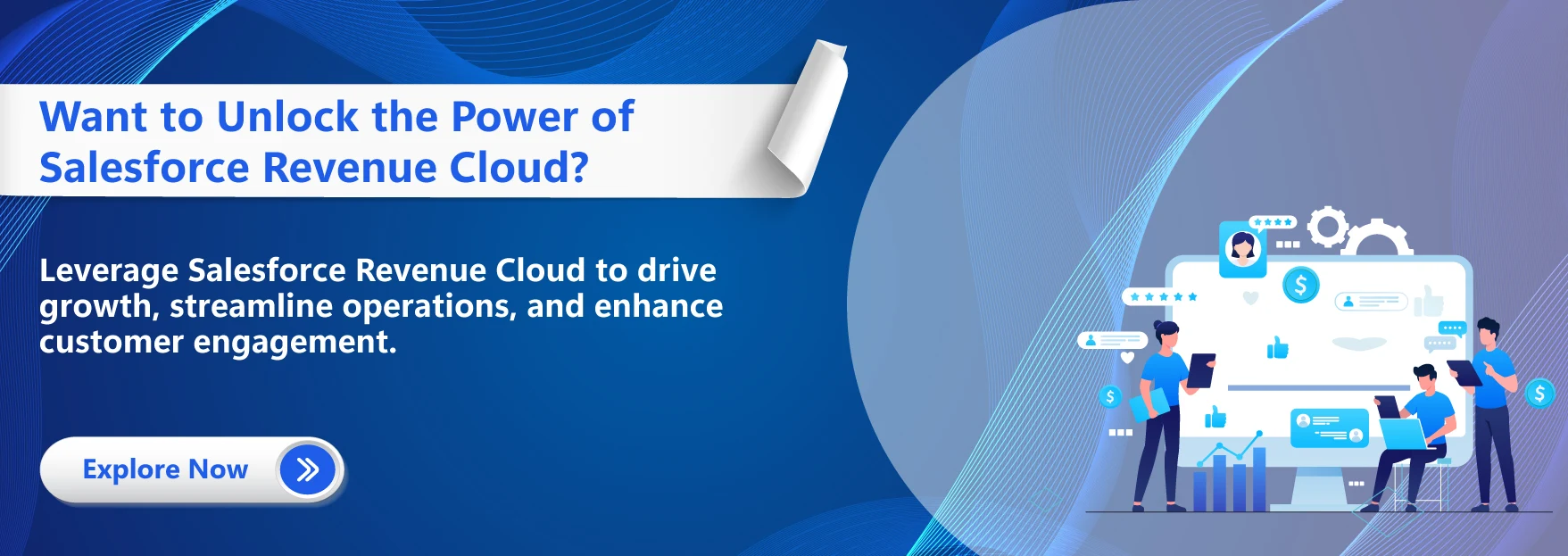 Want to Unlock the Power of Salesforce Revenue Cloud?

Leverage Salesforce Revenue Cloud to drive growth, streamline operations, and enhance customer engagement.

Explore Now